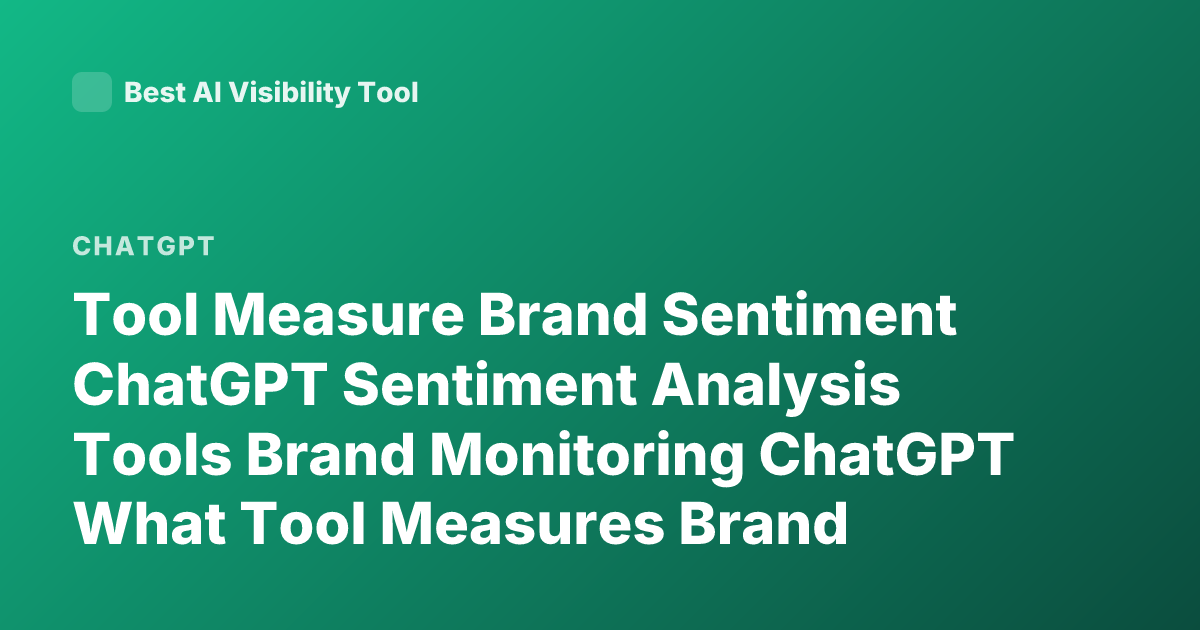 Best AI Visibility Tool

CHATGPT

Tool Measure Brand Sentiment ChatGPT Sentiment Analysis Tools Brand Monitoring ChatGPT What Tool Measures Brand